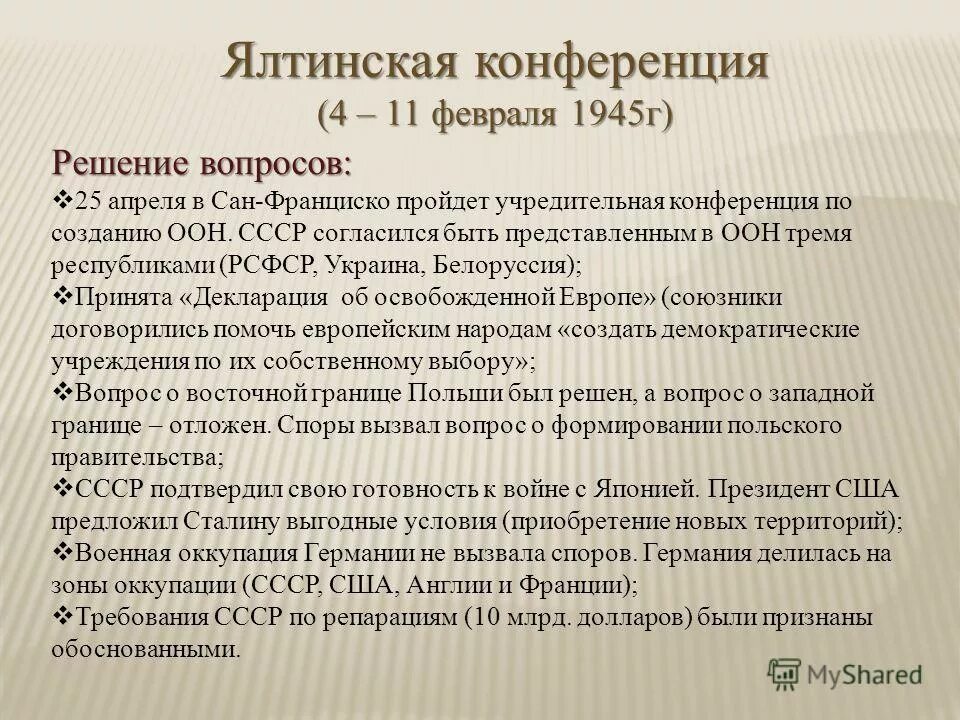 Ялтинская конференция
(4 – 11 февраля 1945г)

Решение вопросов:

❖25 апреля в Сан-Франциско пройдет учредительная конференция по созданию ООН. СССР согласился быть представленным в ООН тремя республиками (РСФСР, Украина, Белоруссия);

❖Принята «Декларация об освобожденной Европе» (союзники договорились помочь европейским народам «создать демократические учреждения по их собственному выбору»;

❖Вопрос о восточной границе Польши был решен, а вопрос о западной границе – отложен. Споры вызвал вопрос о формировании польского правительства;

❖СССР подтвердил свою готовность к войне с Японией. Президент США предложил Сталину выгодные условия (приобретение новых территорий);

❖Военная оккупация Германии не вызвала споров. Германия делилась на зоны оккупации (СССР, США, Англии и Франции);

❖Требования СССР по репарациям (10 млрд. долларов) были признаны обоснованными.

MyShared